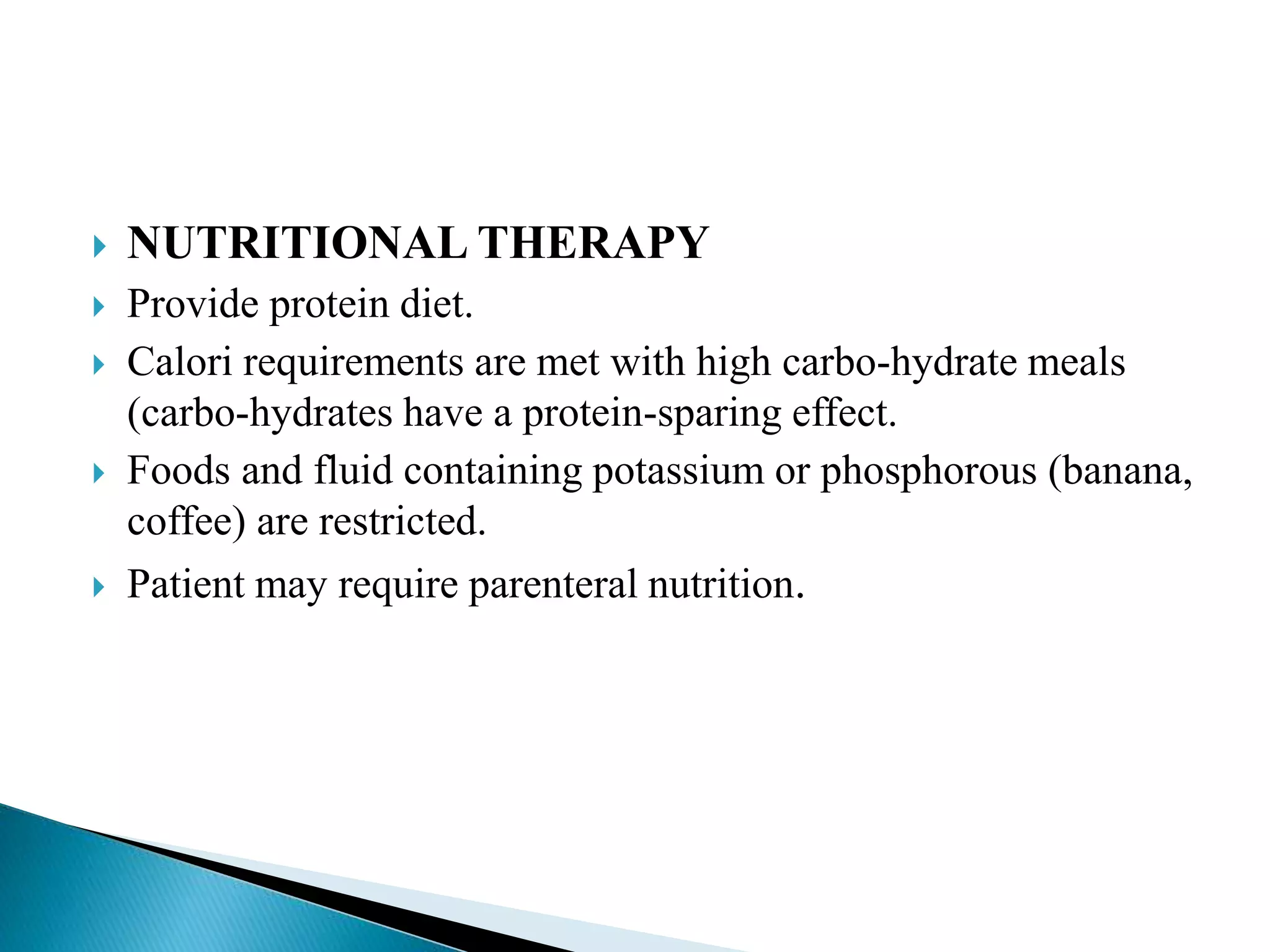 NUTRITIONAL THERAPY

Provide protein diet.

Calori requirements are met with high carbo-hydrate meals (carbo-hydrates have a protein-sparing effect.

Foods and fluid containing potassium or phosphorous (banana, coffee) are restricted.

Patient may require parenteral nutrition.